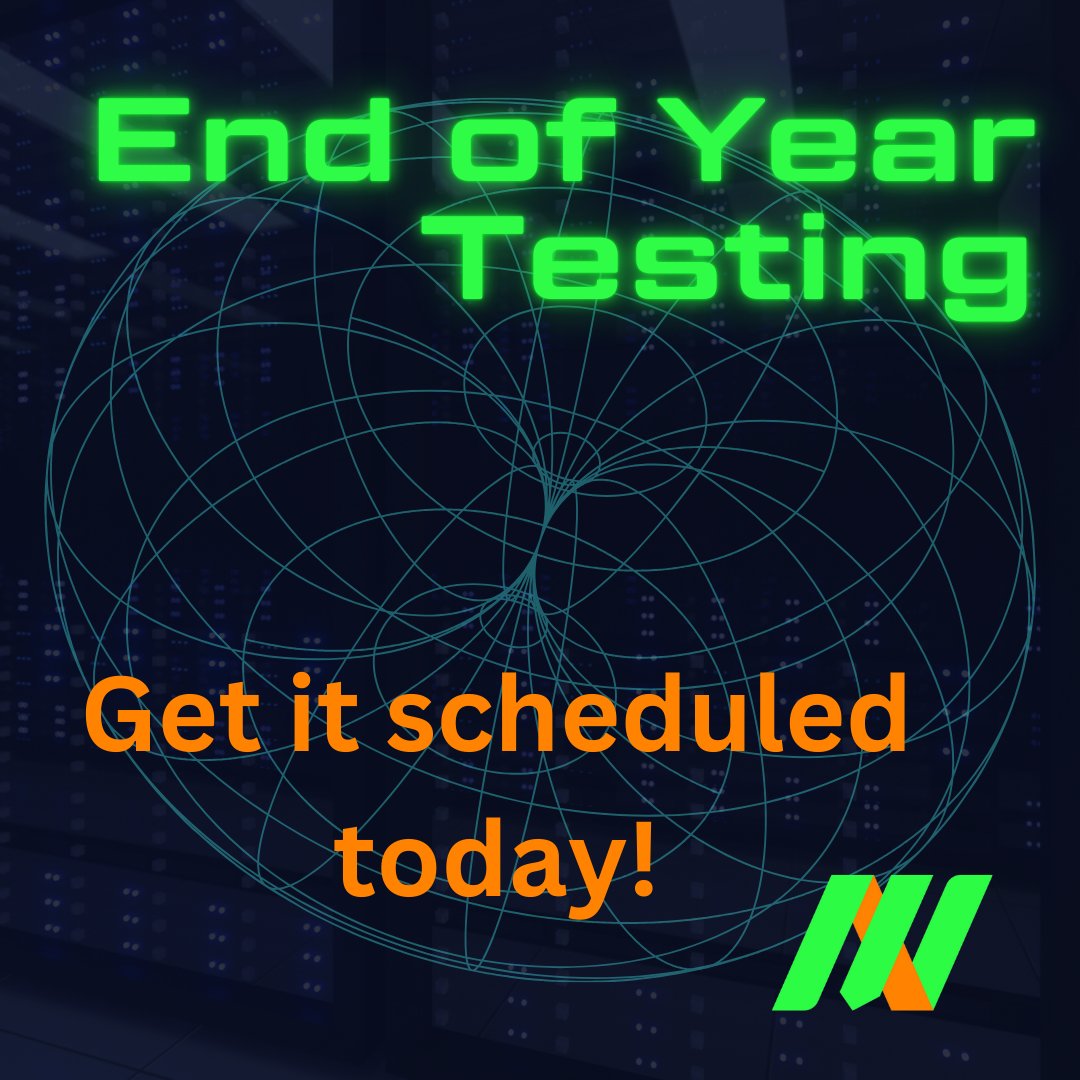 End of Year Testing

Get it scheduled today!